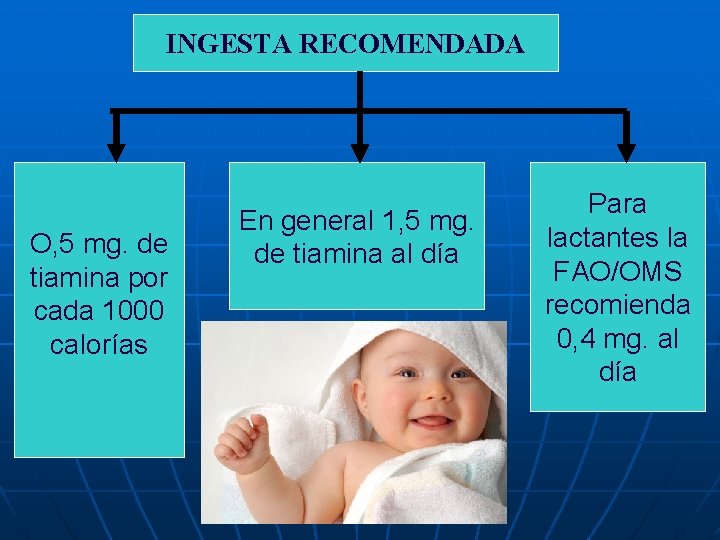 INGESTA RECOMENDADA

O,5 mg. de tiamina por cada 1000 calorías

En general 1,5 mg. de tiamina al día

Para lactantes la FAO/OMS recomienda 0,4 mg. al día